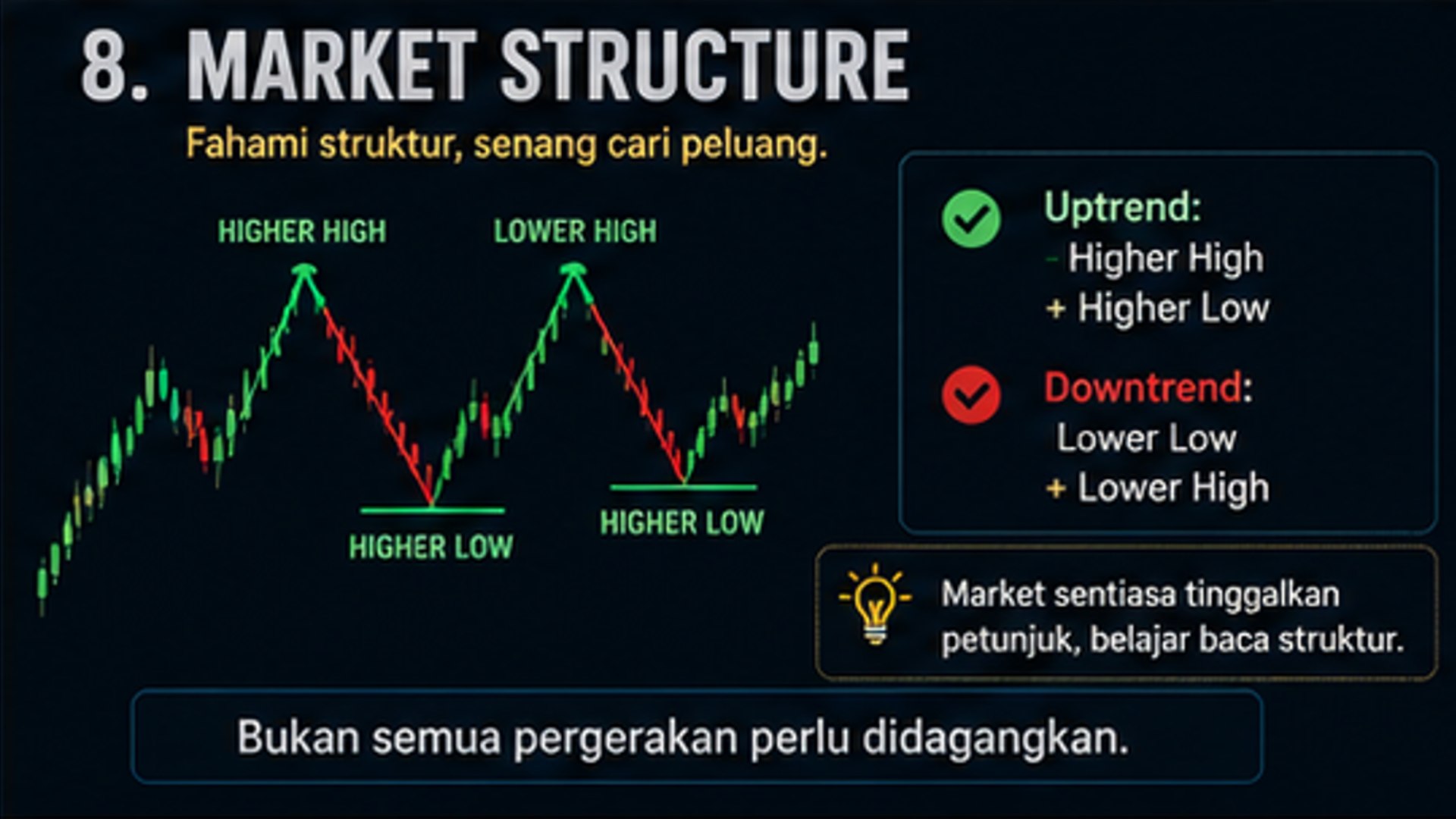 8. MARKET STRUCTURE

Fahami struktur, senang cari peluang.

HIGHER HIGH

LOWER HIGH

HIGHER LOW

HIGHER LOW

Uptrend:
- Higher High
+ Higher Low

Downtrend:
Lower Low
+ Lower High

Market sentiasa tinggalkan petunjuk, belajar baca struktur.

Bukan semua pergerakan perlu didagangkan.